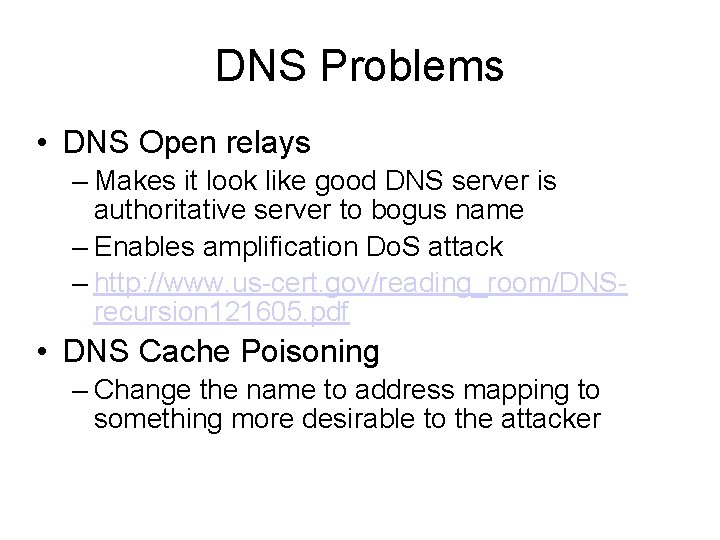 DNS Problems

• DNS Open relays
– Makes it look like good DNS server is authoritative server to bogus name
– Enables amplification DoS attack
– http://www.us-cert.gov/reading_room/DNS-recursion121605.pdf

• DNS Cache Poisoning
– Change the name to address mapping to something more desirable to the attacker